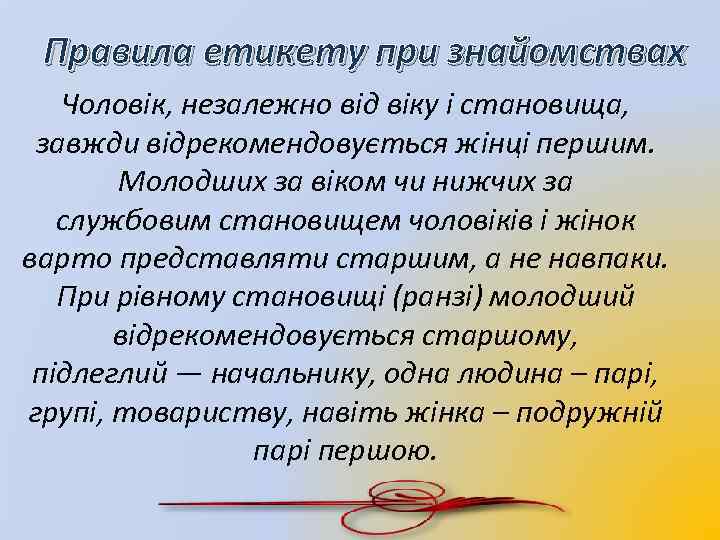 Правила етикету при знайомствах

Чоловік, незалежно від віку і становища, завжди відрекомендовується жінці першим. Молодших за віком чи нижчих за службовим становищем чоловіків і жінок варто представляти старшим, а не навпаки. При рівному становищі (ранзі) молодший відрекомендовується старшому, підлеглий — начальнику, одна людина – парі, групі, товариству, навіть жінка – подружній парі першою.